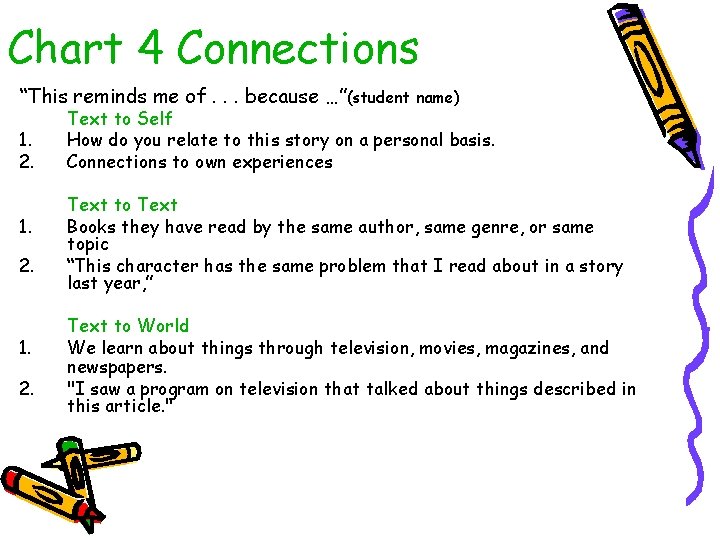 Chart 4 Connections

"This reminds me of . . . because …"(student name)

Text to Self

1. How do you relate to this story on a personal basis.
2. Connections to own experiences

Text to Text

1. Books they have read by the same author, same genre, or same topic
2. "This character has the same problem that I read about in a story last year,"

Text to World

1. We learn about things through television, movies, magazines, and newspapers.
2. "I saw a program on television that talked about things described in this article."